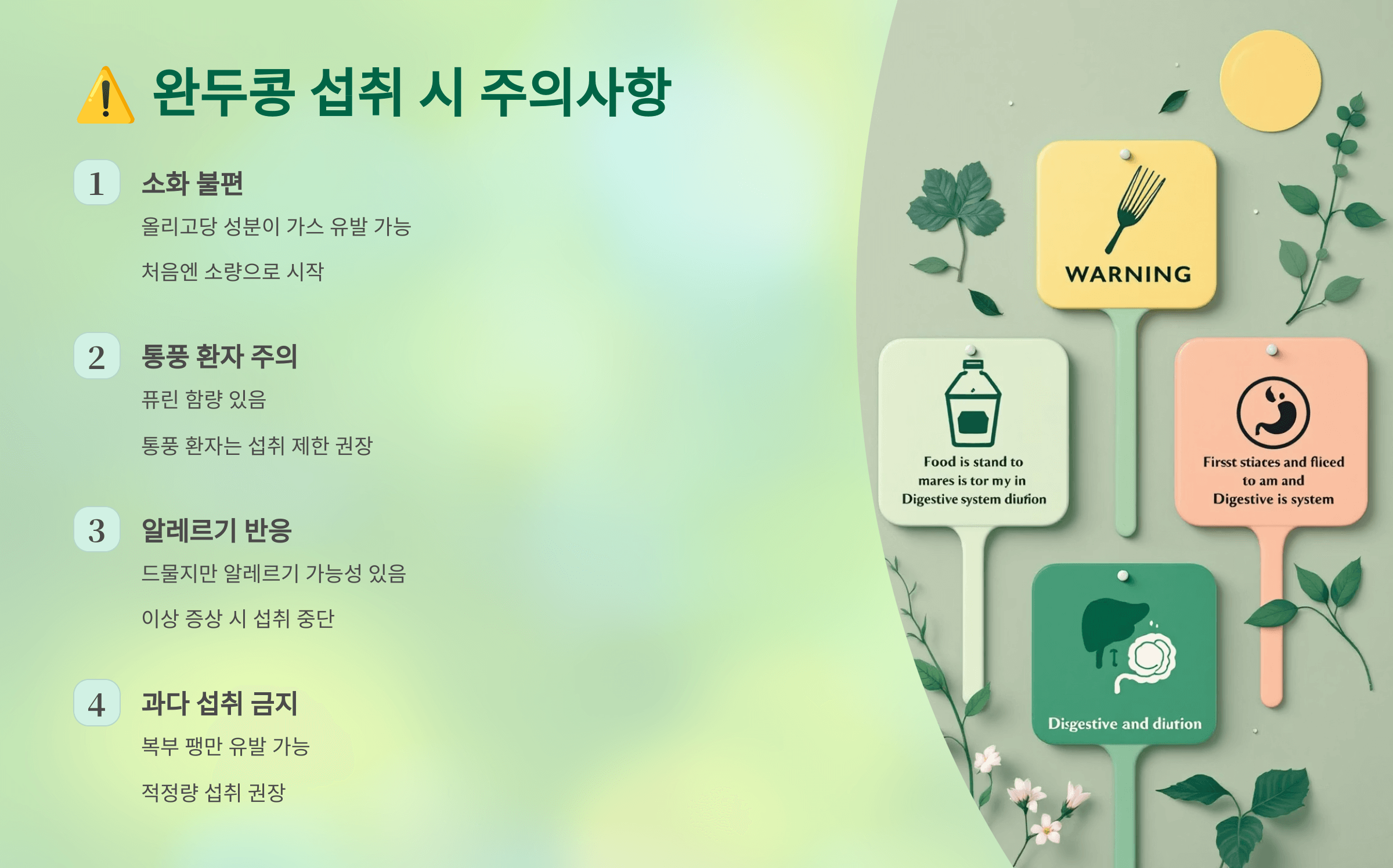 ⚠️ 완두콩 섭취 시 주의사항

1 소화 불편

올리고당 성분이 가스 유발 가능

처음엔 소량으로 시작

2 통풍 환자 주의

퓨린 함량 있음

통풍 환자는 섭취 제한 권장

3 알레르기 반응

드물지만 알레르기 가능성 있음

이상 증상 시 섭취 중단

4 과다 섭취 금지

복부 팽만 유발 가능

적정량 섭취 권장

WARNING

Food is stand to mares is tor my in Digestive system diufion

Firsst stiaces and fliced to am and Digestive is system

Disgestive and diution